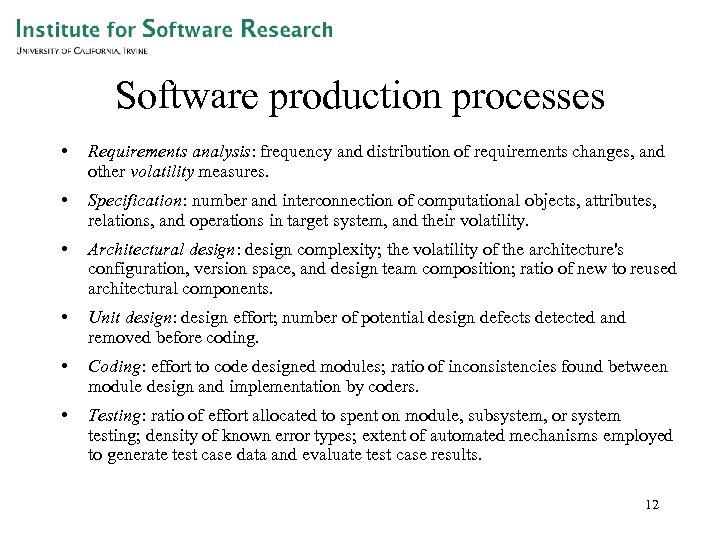 Institute for Software Research
University of California, Irvine

Software production processes

• Requirements analysis: frequency and distribution of requirements changes, and other volatility measures.

• Specification: number and interconnection of computational objects, attributes, relations, and operations in target system, and their volatility.

• Architectural design: design complexity; the volatility of the architecture's configuration, version space, and design team composition; ratio of new to reused architectural components.

• Unit design: design effort; number of potential design defects detected and removed before coding.

• Coding: effort to code designed modules; ratio of inconsistencies found between module design and implementation by coders.

• Testing: ratio of effort allocated to spent on module, subsystem, or system testing; density of known error types; extent of automated mechanisms employed to generate test case data and evaluate test case results.

12